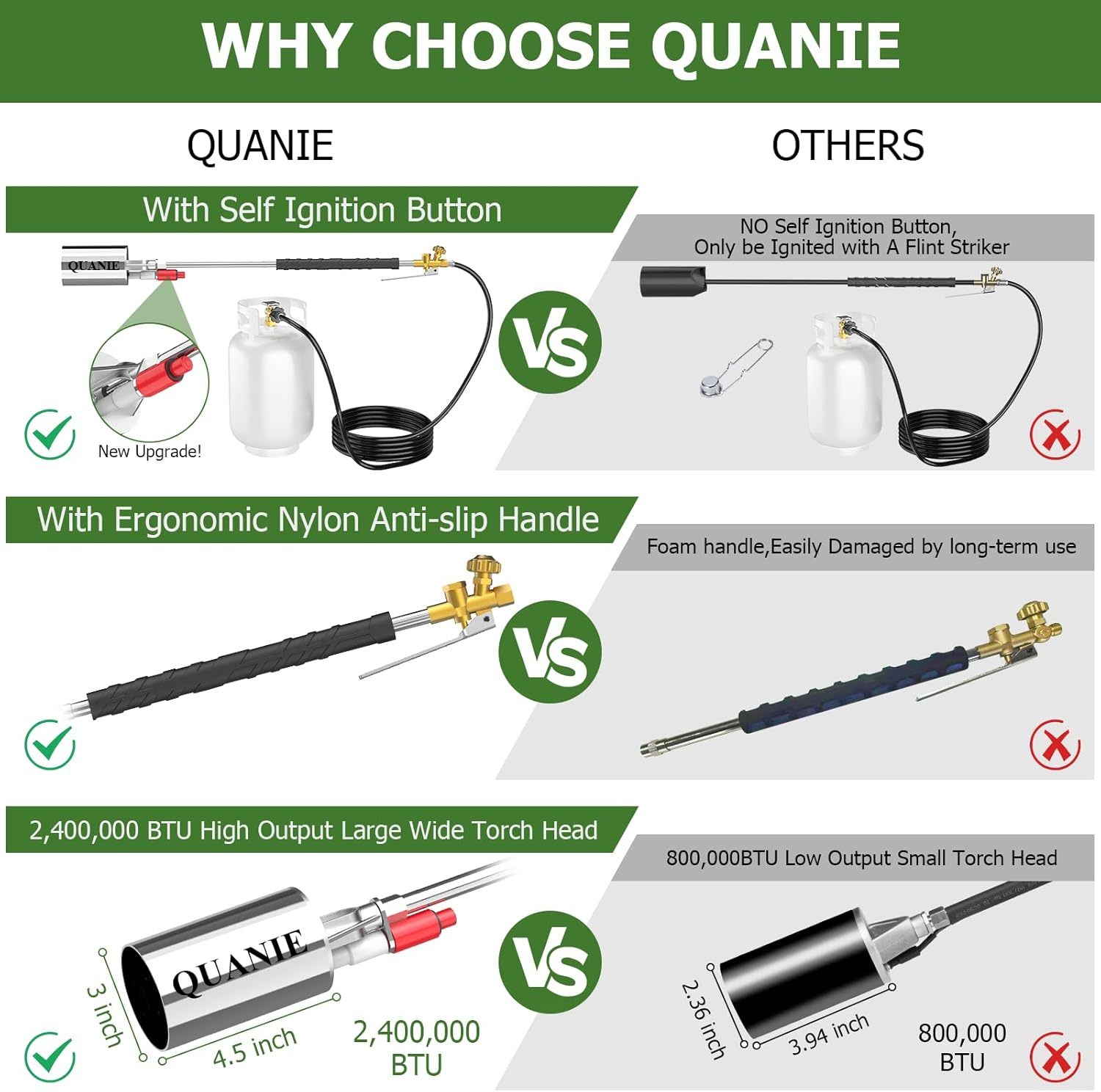 WHY CHOOSE QUANIE

QUANIE

OTHERS

With Self Ignition Button

QUANIE

New Upgrade!

VS

NO Self Ignition Button, Only be Ignited with A Flint Striker

With Ergonomic Nylon Anti-slip Handle

VS

Foam handle,Easily Damaged by long-term use

2,400,000 BTU High Output Large Wide Torch Head

QUANIE

3 inch

4.5 inch

2,400,000 BTU

VS

800,000BTU Low Output Small Torch Head

2.36 inch

3.94 inch

800,000 BTU